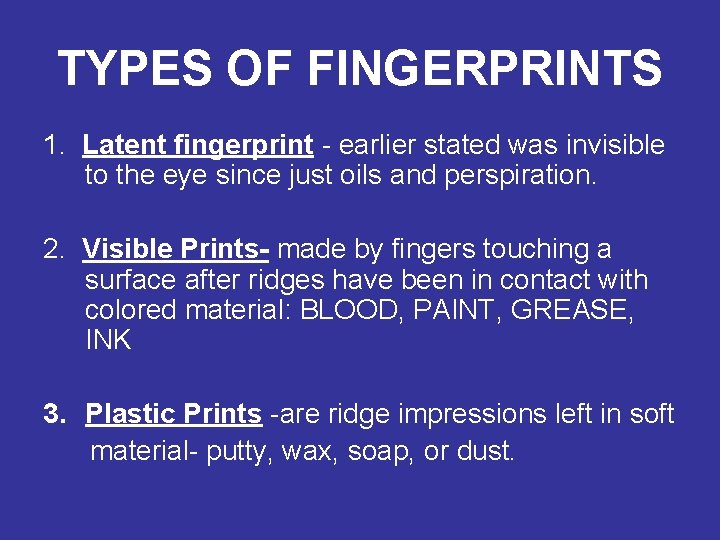 TYPES OF FINGERPRINTS

1. Latent fingerprint - earlier stated was invisible to the eye since just oils and perspiration.

2. Visible Prints- made by fingers touching a surface after ridges have been in contact with colored material: BLOOD, PAINT, GREASE, INK

3. Plastic Prints -are ridge impressions left in soft material- putty, wax, soap, or dust.